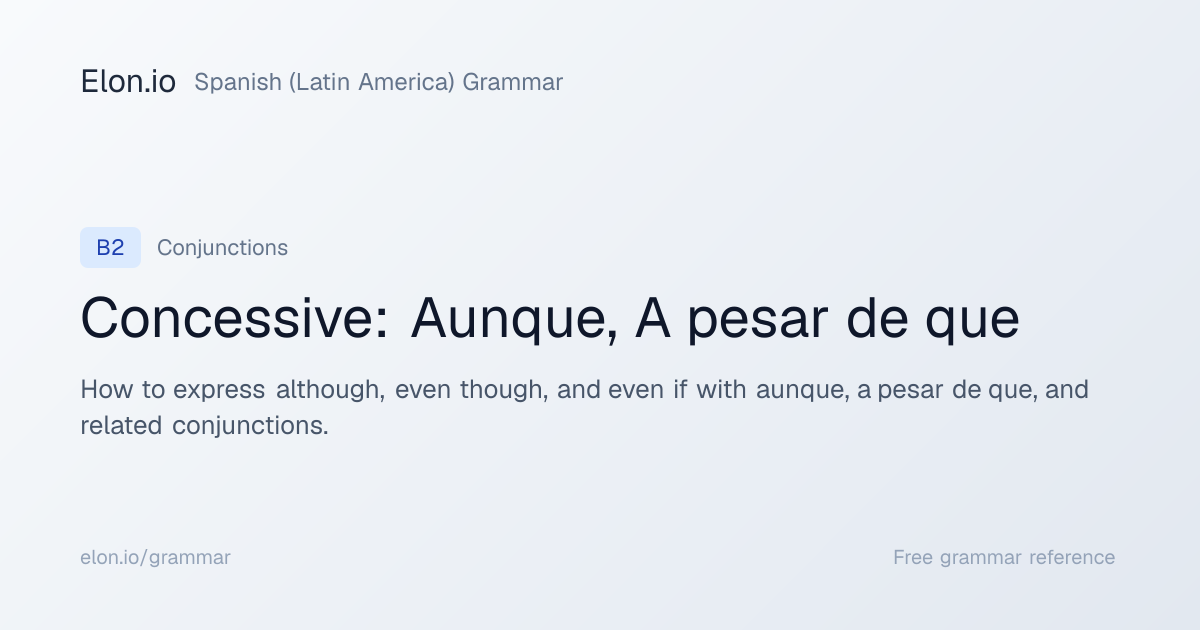 Elon.io Spanish (Latin America) Grammar

B2 Conjunctions

Concessive: Aunque, A pesar de que

How to express although, even though, and even if with aunque, a pesar de que, and related conjunctions.

elon.io/grammar

Free grammar reference